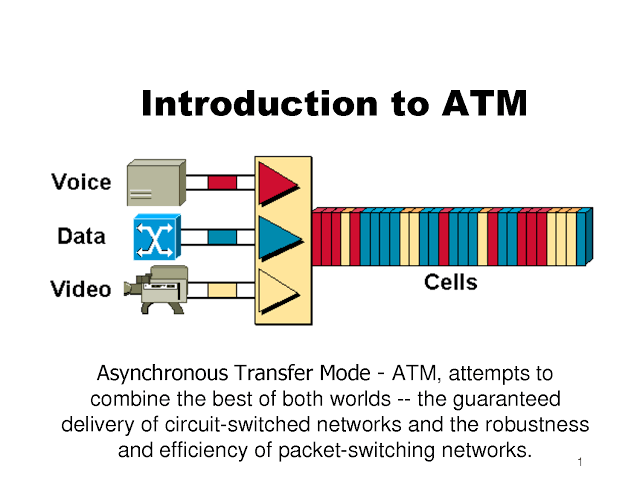 Introduction to ATM

Voice

Data

Video

Cells

Asynchronous Transfer Mode - ATM, attempts to combine the best of both worlds -- the guaranteed delivery of circuit-switched networks and the robustness and efficiency of packet-switching networks.

1